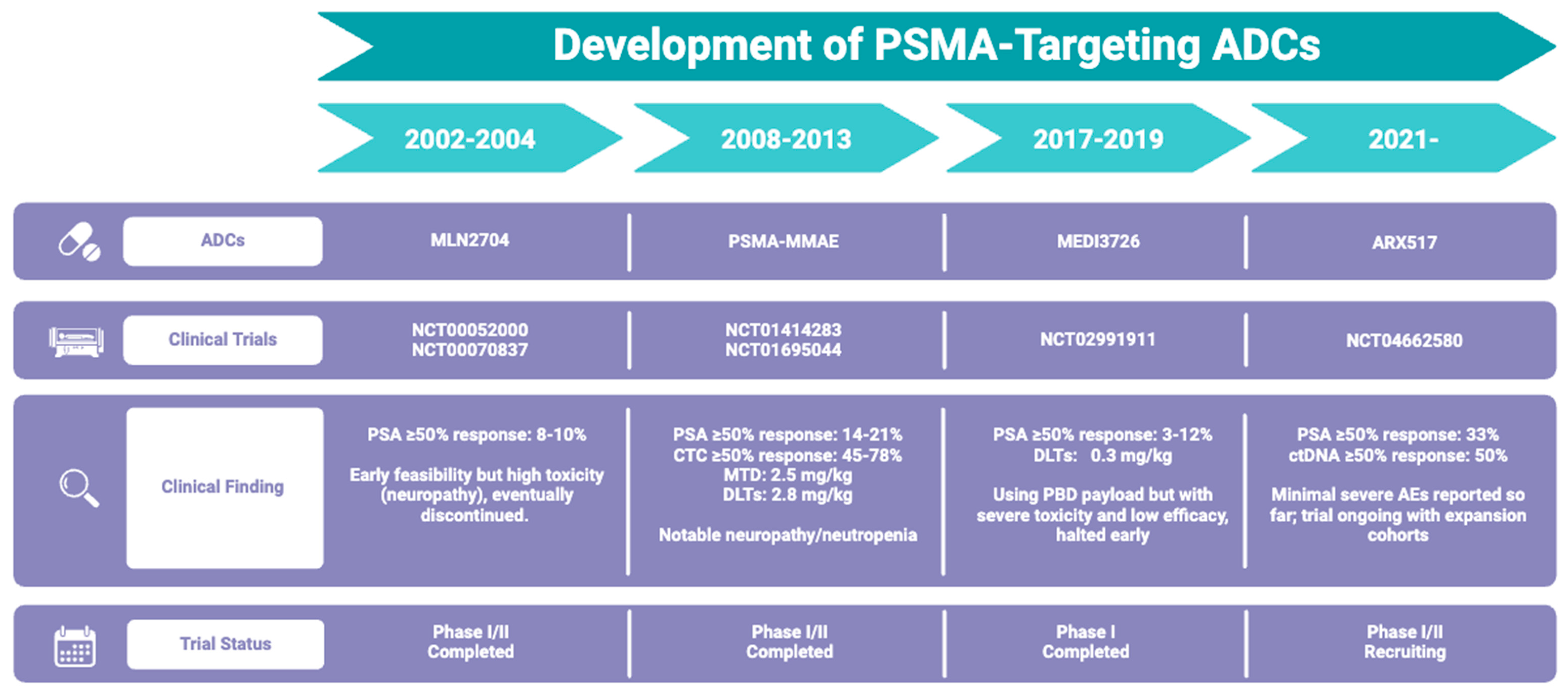 Development of PSMA-Targeting ADCs

| | 2002-2004 | 2008-2013 | 2017-2019 | 2021- |
|---|---|---|---|---|
| ADCs | MLN2704 | PSMA-MMAE | MEDI3726 | ARX517 |
| Clinical Trials | NCT00052000 NCT00070837 | NCT01414283 NCT01695044 | NCT02991911 | NCT04662580 |
| Clinical Finding | PSA ≥50% response: 8-10% Early feasibility but high toxicity (neuropathy), eventually discontinued. | PSA ≥50% response: 14-21% CTC ≥50% response: 45-78% MTD: 2.5 mg/kg DLTs: 2.8 mg/kg Notable neuropathy/neutropenia | PSA ≥50% response: 3-12% DLTs: 0.3 mg/kg Using PBD payload but with severe toxicity and low efficacy, halted early | PSA ≥50% response: 33% ctDNA ≥50% response: 50% Minimal severe AEs reported so far; trial ongoing with expansion cohorts |
| Trial Status | Phase I/II Completed | Phase I/II Completed | Phase I Completed | Phase I/II Recruiting |